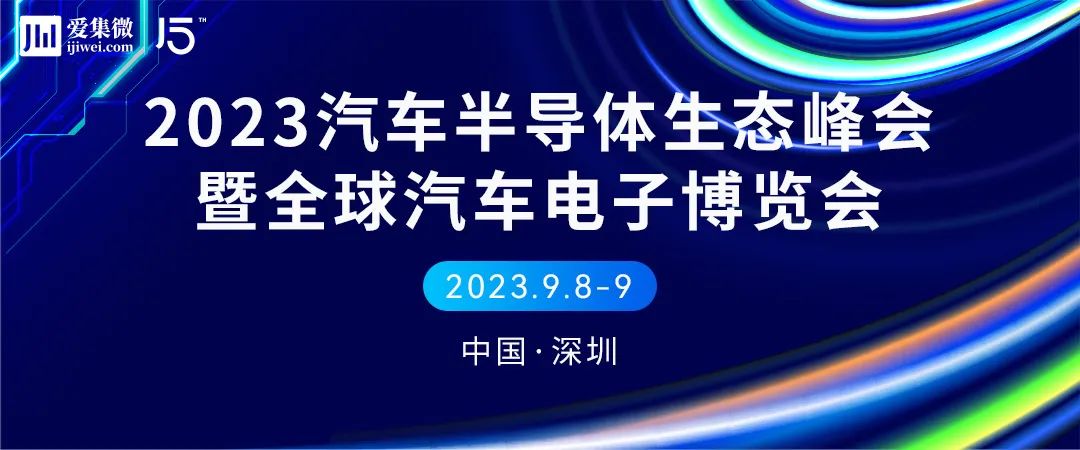 爱集微
ijiwei.com
15™

2023汽车半导体生态峰会
暨全球汽车电子博览会

2023.9.8-9

中国·深圳